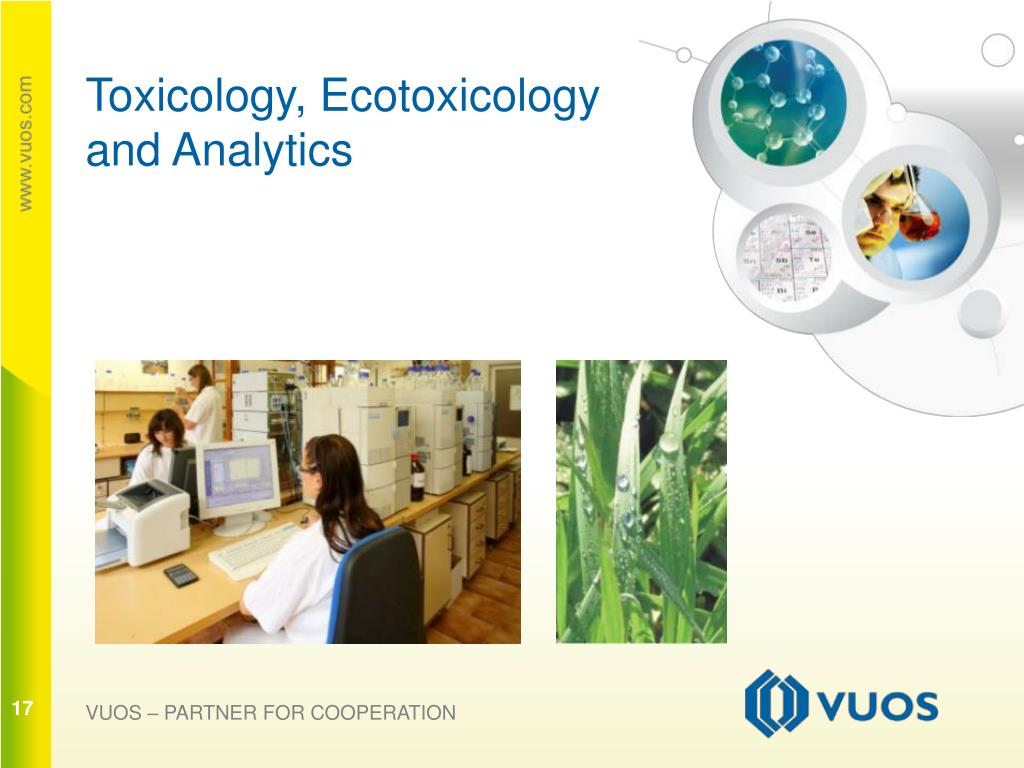 www.vuos.com

Toxicology, Ecotoxicology and Analytics

Se
Sb Te
Bi P

17

VUOS – PARTNER FOR COOPERATION

VUOS